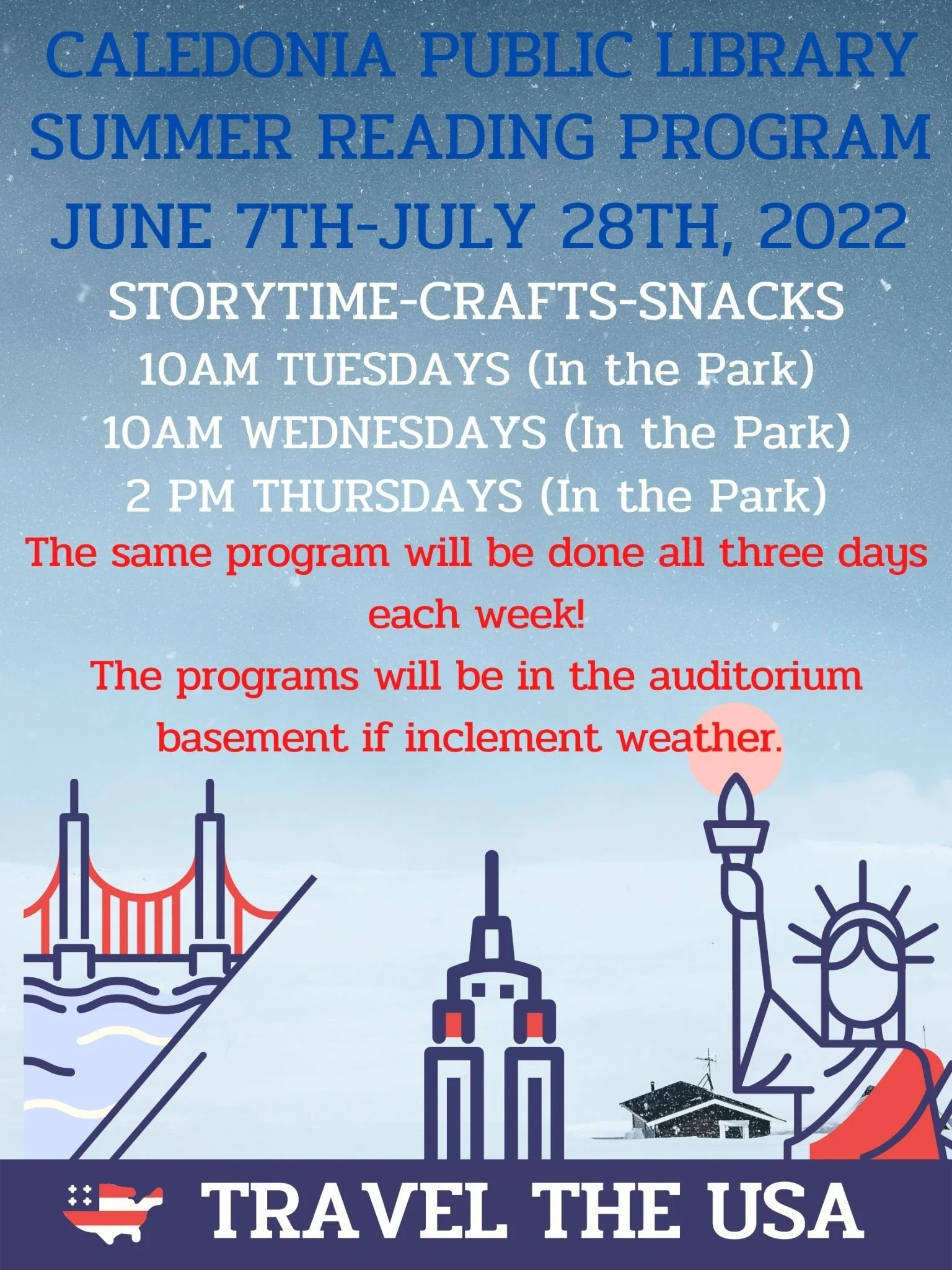 CALEDONIA PUBLIC LIBRARY SUMMER READING PROGRAM
JUNE 7TH-JULY 28TH, 2022
STORYTIME-CRAFTS-SNACKS
10AM TUESDAYS (In the Park)
10AM WEDNESDAYS (In the Park)
2 PM THURSDAYS (In the Park)
The same program will be done all three days each week!
The programs will be in the auditorium basement if inclement weather.

TRAVEL THE USA